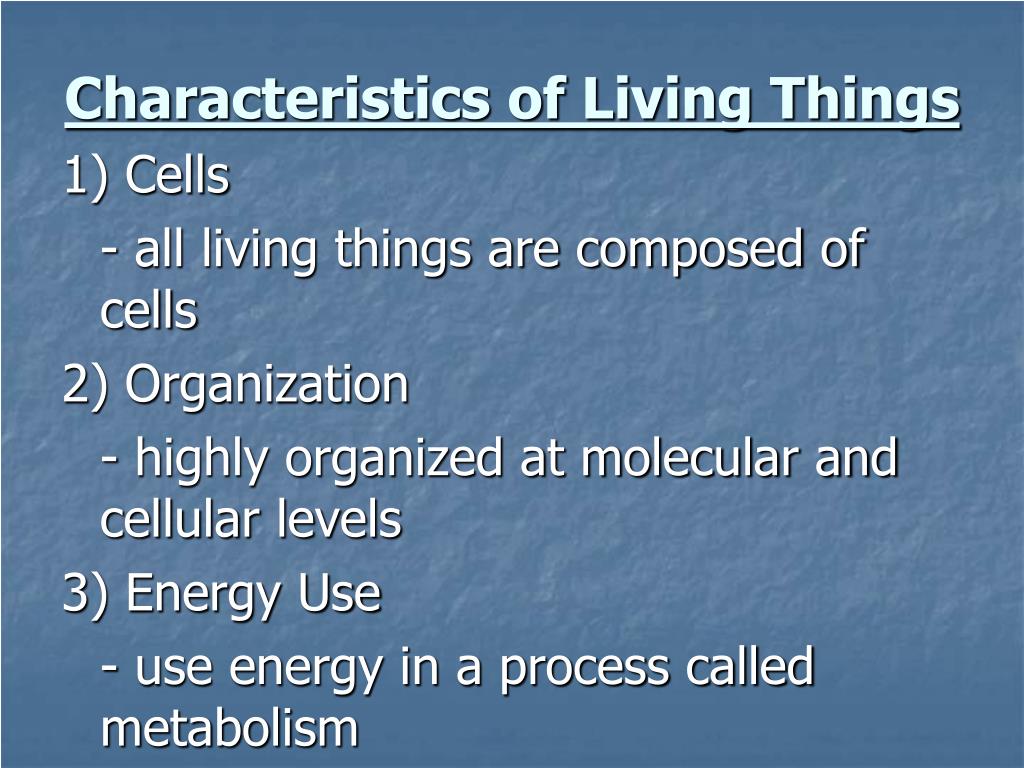 Characteristics of Living Things

1) Cells

- all living things are composed of cells

2) Organization

- highly organized at molecular and cellular levels

3) Energy Use

- use energy in a process called metabolism